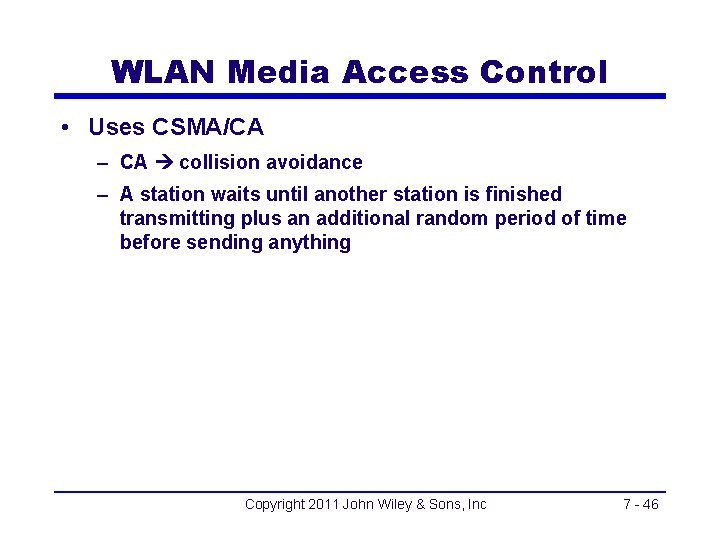 WLAN Media Access Control

• Uses CSMA/CA
  – CA → collision avoidance
  – A station waits until another station is finished transmitting plus an additional random period of time before sending anything

Copyright 2011 John Wiley & Sons, Inc

7 - 46